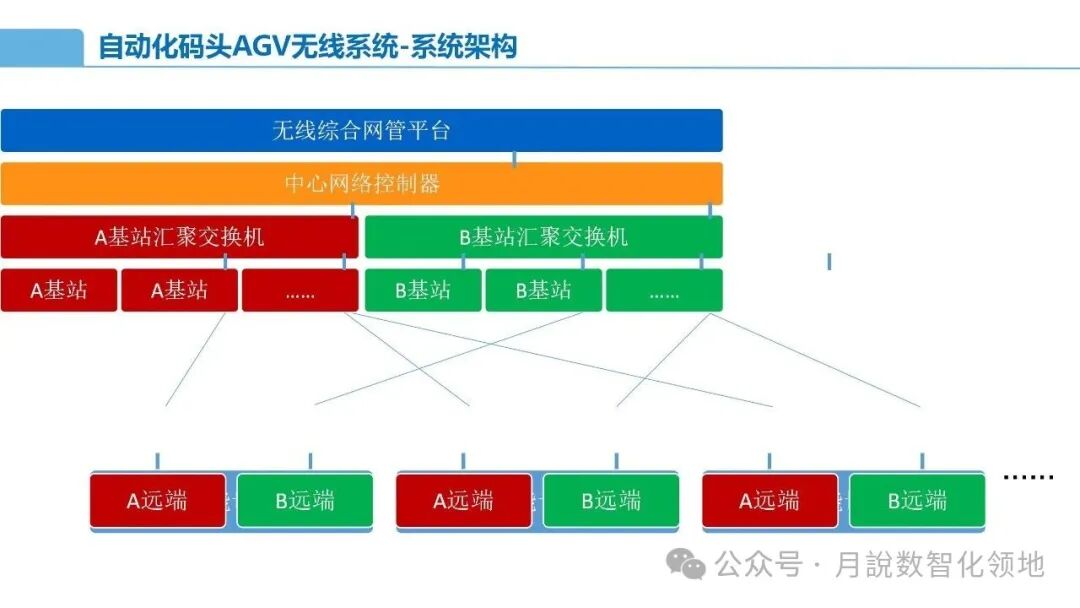 自动化码头AGV无线系统-系统架构

无线综合网管平台

中心网络控制器

A基站汇聚交换机

B基站汇聚交换机

A基站

A基站

......

B基站

B基站

......

A远端

B远端

A远端

B远端

A远端

B远端

......

公众号 · 月說数智化领地